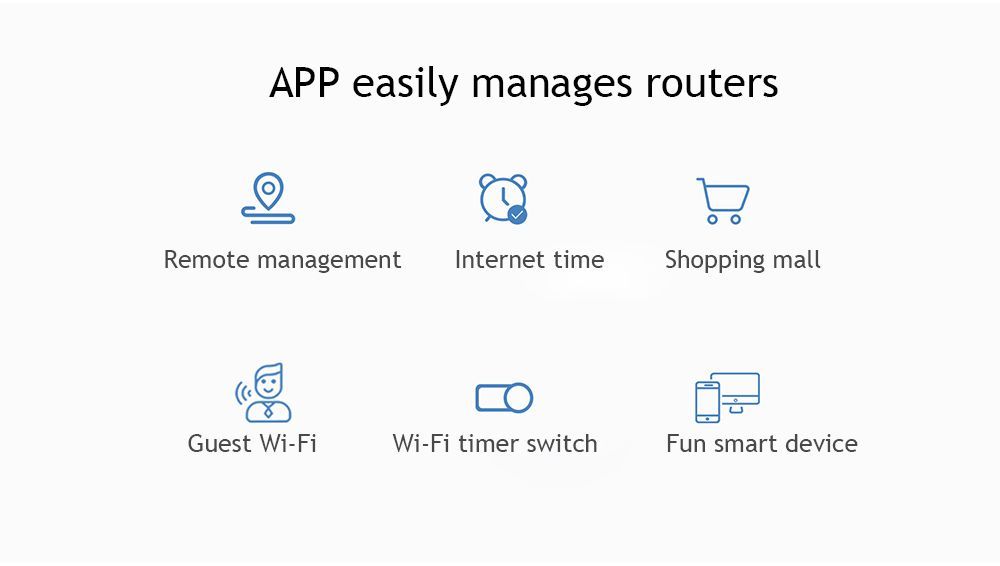 APP easily manages routers

Remote management

Internet time

Shopping mall

Guest Wi-Fi

Wi-Fi timer switch

Fun smart device